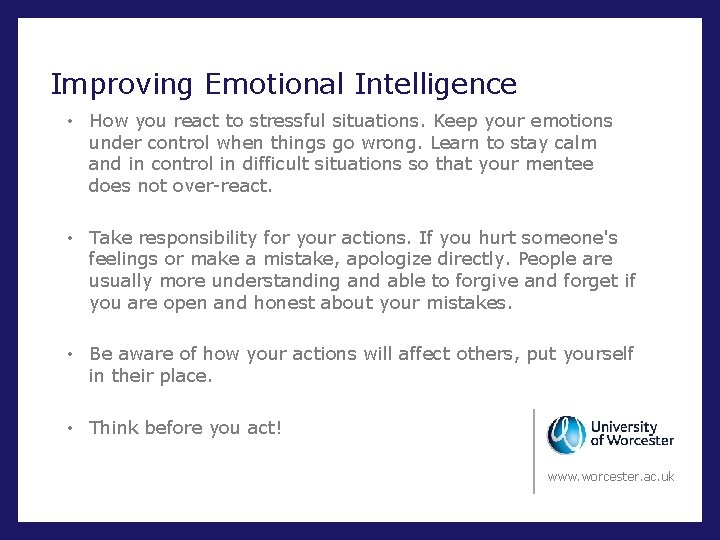 Improving Emotional Intelligence

• How you react to stressful situations. Keep your emotions under control when things go wrong. Learn to stay calm and in control in difficult situations so that your mentee does not over-react.

• Take responsibility for your actions. If you hurt someone's feelings or make a mistake, apologize directly. People are usually more understanding and able to forgive and forget if you are open and honest about your mistakes.

• Be aware of how your actions will affect others, put yourself in their place.

• Think before you act!

University of Worcester

www.worcester.ac.uk